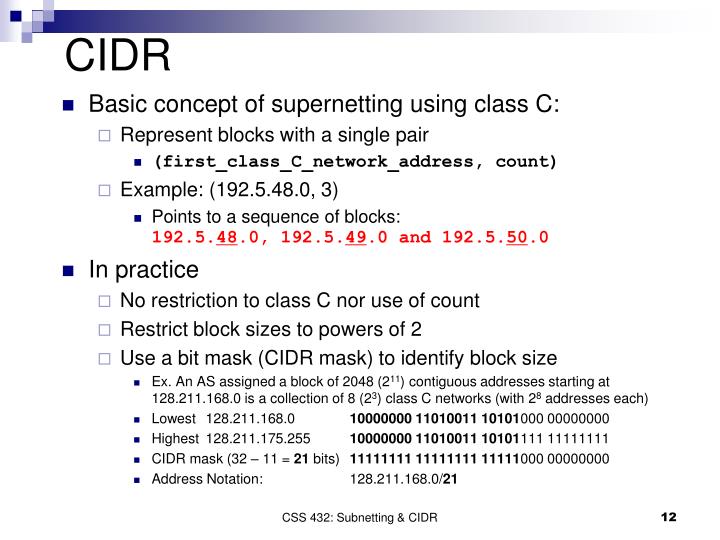 CIDR

Basic concept of supernetting using class C:

Represent blocks with a single pair

(first_class_C_network_address, count)

Example: (192.5.48.0, 3)

Points to a sequence of blocks: 192.5.48.0, 192.5.49.0 and 192.5.50.0

In practice

No restriction to class C nor use of count

Restrict block sizes to powers of 2

Use a bit mask (CIDR mask) to identify block size

Ex. An AS assigned a block of 2048 ($2^{11}$) contiguous addresses starting at 128.211.168.0 is a collection of 8 ($2^3$) class C networks (with $2^8$ addresses each)

Lowest 128.211.168.0 10000000 11010011 10101000 00000000

Highest 128.211.175.255 10000000 11010011 10101111 11111111

CIDR mask (32 – 11 = 21 bits) 11111111 11111111 11111000 00000000

Address Notation: 128.211.168.0/21

CSS 432: Subnetting & CIDR

12